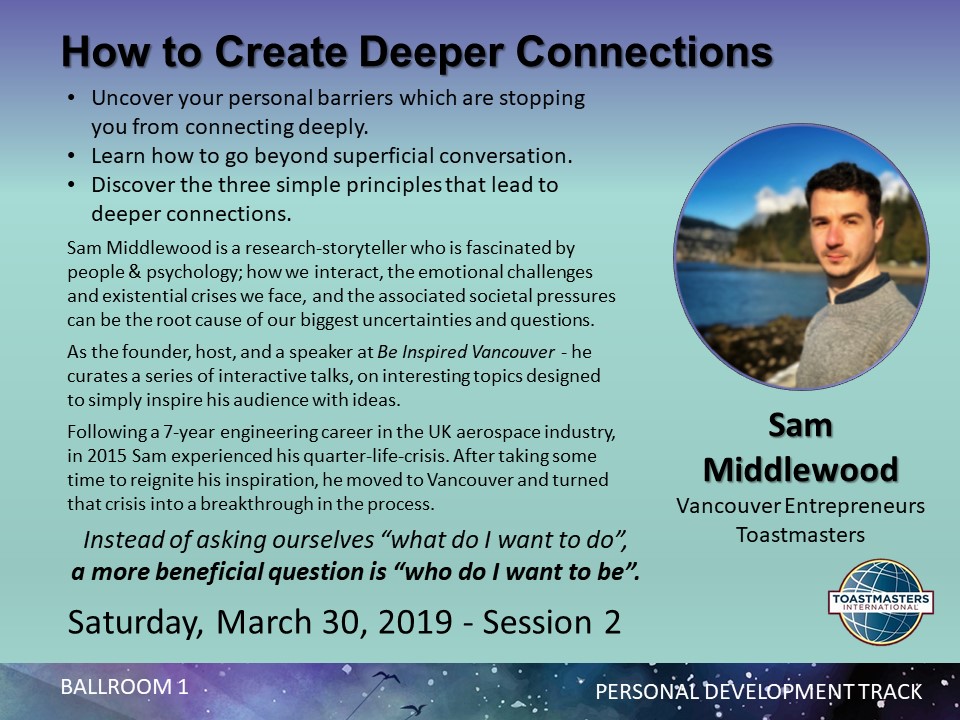 How to Create Deeper Connections

• Uncover your personal barriers which are stopping you from connecting deeply.
• Learn how to go beyond superficial conversation.
• Discover the three simple principles that lead to deeper connections.

Sam Middlewood is a research-storyteller who is fascinated by people & psychology; how we interact, the emotional challenges and existential crises we face, and the associated societal pressures can be the root cause of our biggest uncertainties and questions.

As the founder, host, and a speaker at Be Inspired Vancouver - he curates a series of interactive talks, on interesting topics designed to simply inspire his audience with ideas.

Following a 7-year engineering career in the UK aerospace industry, in 2015 Sam experienced his quarter-life-crisis. After taking some time to reignite his inspiration, he moved to Vancouver and turned that crisis into a breakthrough in the process.

Instead of asking ourselves "what do I want to do", a more beneficial question is "who do I want to be".

Saturday, March 30, 2019 - Session 2

Sam Middlewood
Vancouver Entrepreneurs Toastmasters

TOASTMASTERS INTERNATIONAL

BALLROOM 1

PERSONAL DEVELOPMENT TRACK